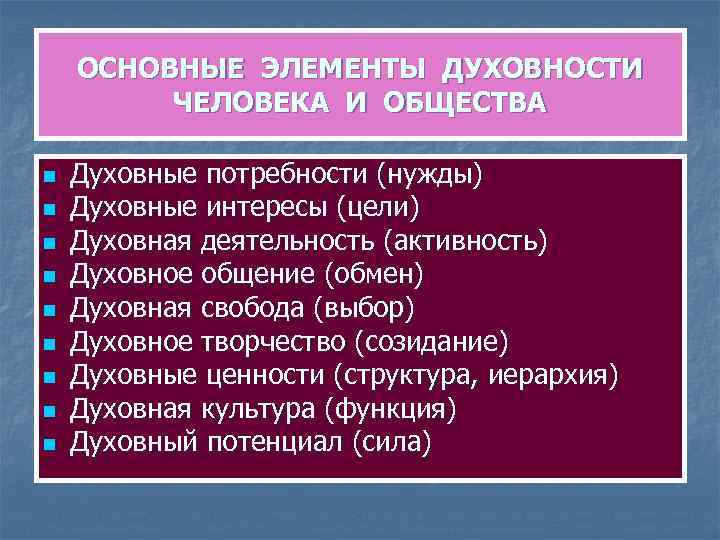 ОСНОВНЫЕ ЭЛЕМЕНТЫ ДУХОВНОСТИ ЧЕЛОВЕКА И ОБЩЕСТВА

- Духовные потребности (нужды)
- Духовные интересы (цели)
- Духовная деятельность (активность)
- Духовное общение (обмен)
- Духовная свобода (выбор)
- Духовное творчество (созидание)
- Духовные ценности (структура, иерархия)
- Духовная культура (функция)
- Духовный потенциал (сила)